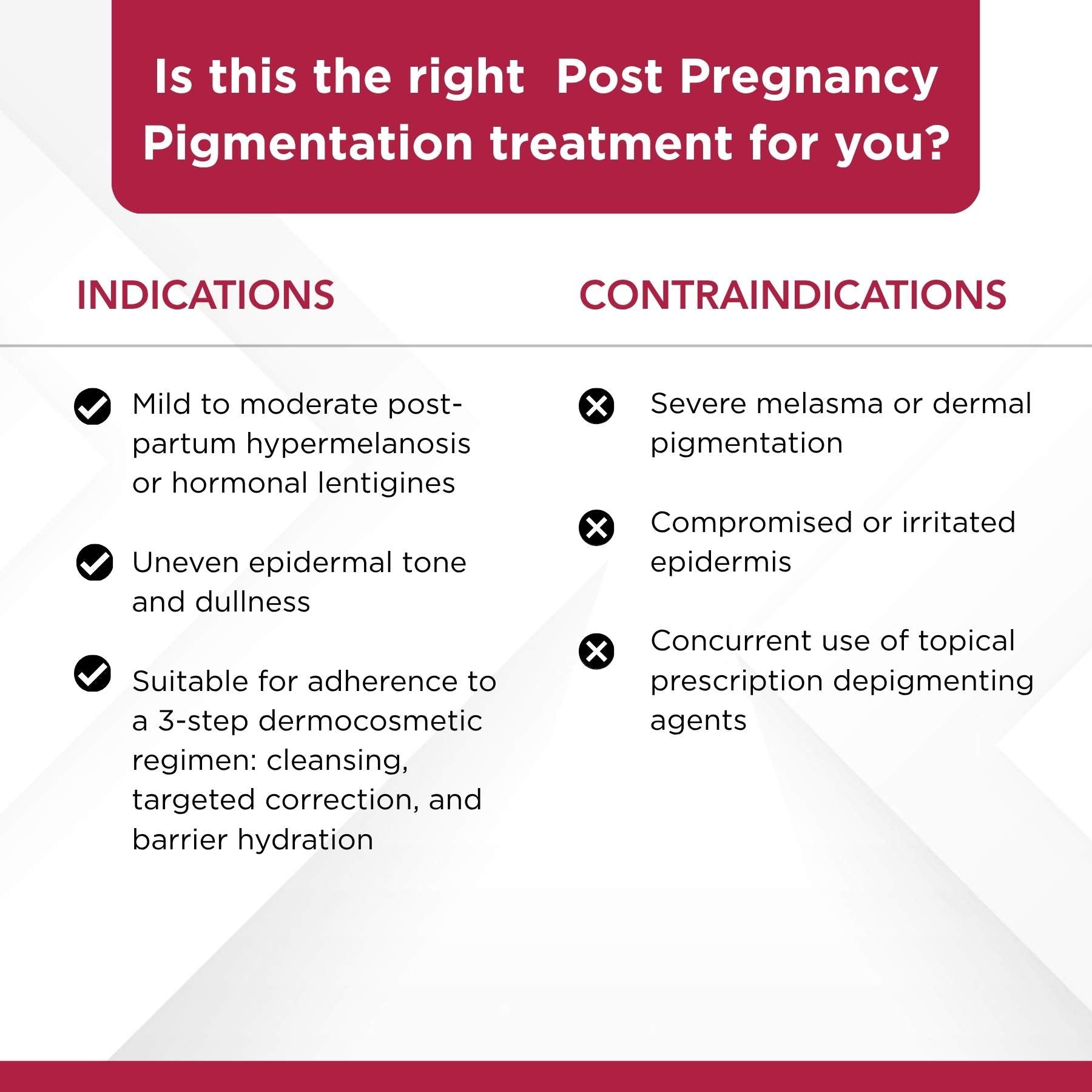 Is this the right Post Pregnancy Pigmentation treatment for you?

INDICATIONS

Mild to moderate post-partum hypermelanosis or hormonal lentigines

Uneven epidermal tone and dullness

Suitable for adherence to a 3-step dermocosmetic regimen: cleansing, targeted correction, and barrier hydration

CONTRAINDICATIONS

Severe melasma or dermal pigmentation

Compromised or irritated epidermis

Concurrent use of topical prescription depigmenting agents